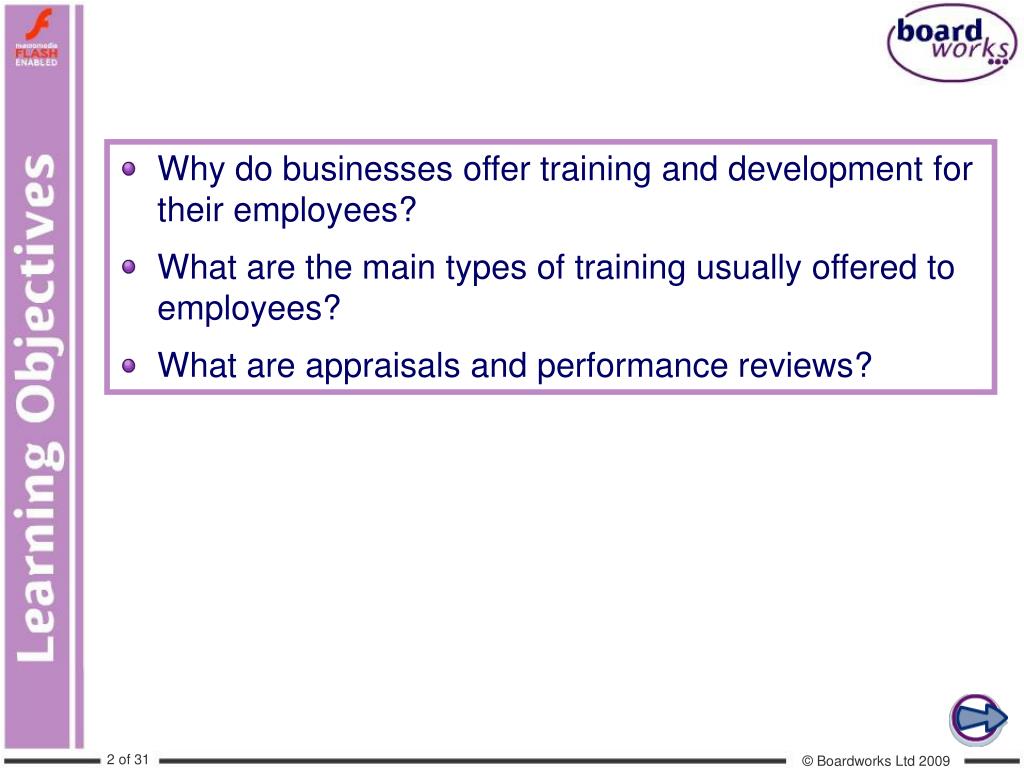 macromedia FLASH ENABLED

board works

Learning Objectives

Why do businesses offer training and development for their employees?

What are the main types of training usually offered to employees?

What are appraisals and performance reviews?

2 of 31

© Boardworks Ltd 2009